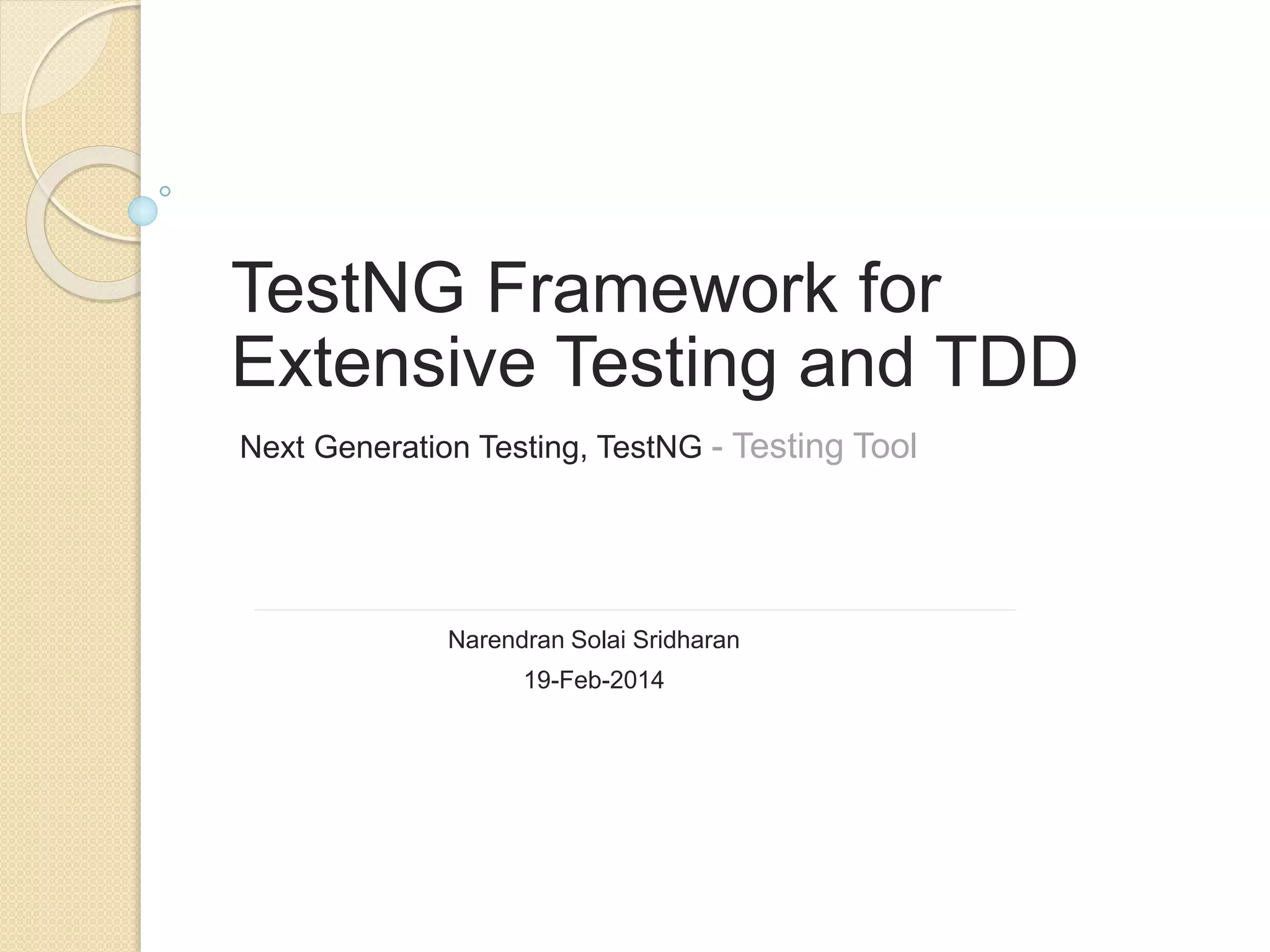 TestNG Framework for Extensive Testing and TDD

Next Generation Testing, TestNG - Testing Tool

Narendran Solai Sridharan

19-Feb-2014